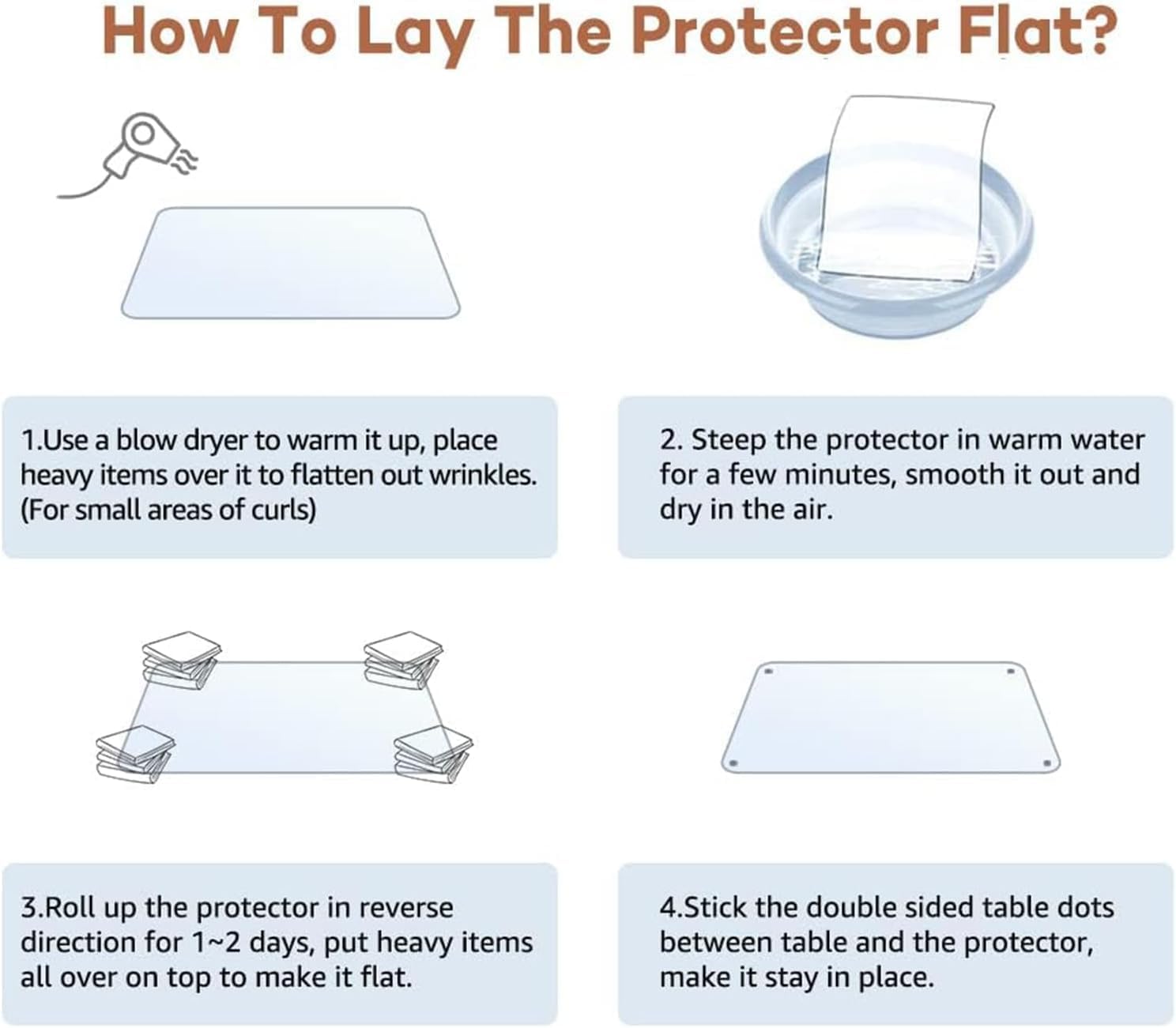 How To Lay The Protector Flat?

1.Use a blow dryer to warm it up, place heavy items over it to flatten out wrinkles. (For small areas of curls)

2. Steep the protector in warm water for a few minutes, smooth it out and dry in the air.

3.Roll up the protector in reverse direction for 1~2 days, put heavy items all over on top to make it flat.

4.Stick the double sided table dots between table and the protector, make it stay in place.